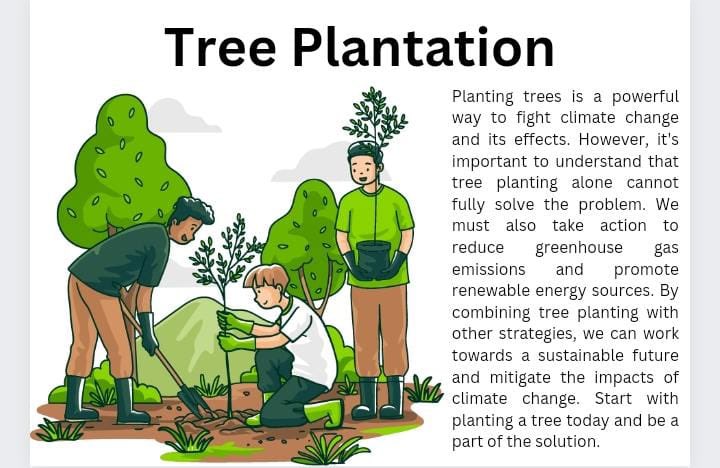 Tree Plantation

Planting trees is a powerful way to fight climate change and its effects. However, it's important to understand that tree planting alone cannot fully solve the problem. We must also take action to reduce greenhouse gas emissions and promote renewable energy sources. By combining tree planting with other strategies, we can work towards a sustainable future and mitigate the impacts of climate change. Start with planting a tree today and be a part of the solution.